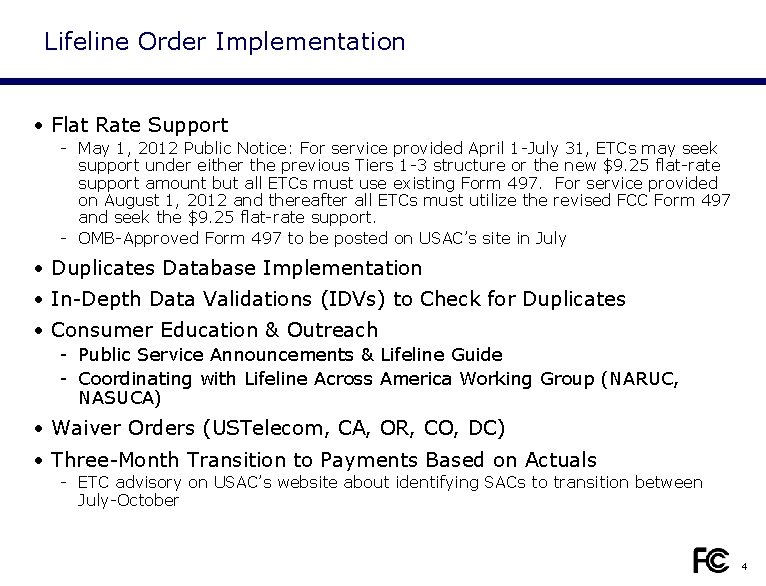 Lifeline Order Implementation

• Flat Rate Support
- May 1, 2012 Public Notice: For service provided April 1-July 31, ETCs may seek support under either the previous Tiers 1-3 structure or the new \$9.25 flat-rate support amount but all ETCs must use existing Form 497. For service provided on August 1, 2012 and thereafter all ETCs must utilize the revised FCC Form 497 and seek the \$9.25 flat-rate support.
- OMB-Approved Form 497 to be posted on USAC's site in July

• Duplicates Database Implementation

• In-Depth Data Validations (IDVs) to Check for Duplicates

• Consumer Education & Outreach
- Public Service Announcements & Lifeline Guide
- Coordinating with Lifeline Across America Working Group (NARUC, NASUCA)

• Waiver Orders (USTelecom, CA, OR, CO, DC)

• Three-Month Transition to Payments Based on Actuals
- ETC advisory on USAC's website about identifying SACs to transition between July-October

FCC 4